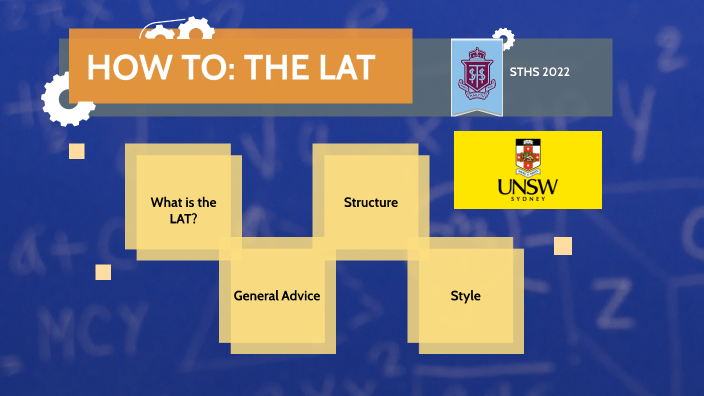 HOW TO: THE LAT

STHS 2022

UNSW
SYDNEY

What is the LAT?

Structure

General Advice

Style